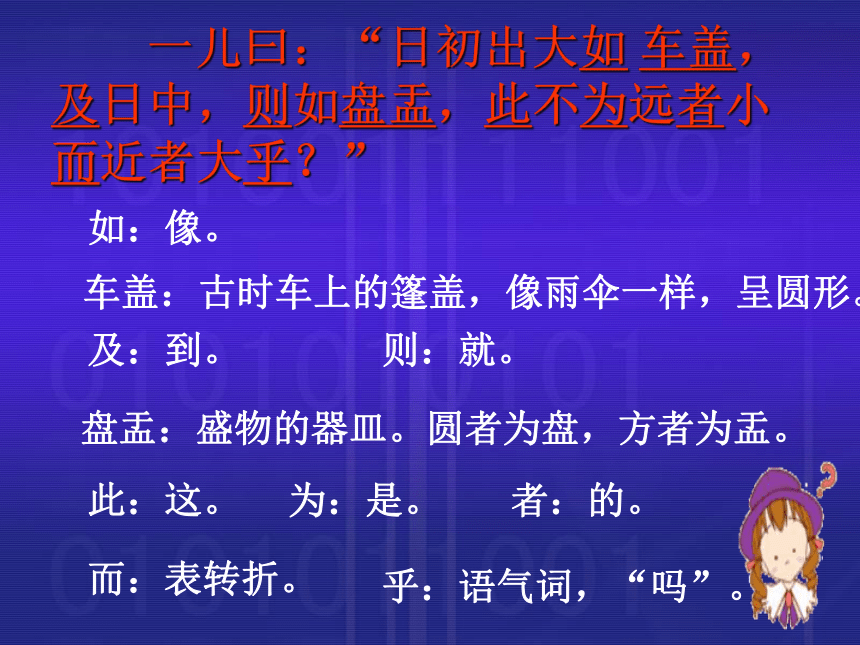 一儿曰：“日初出大如 车盖，及日中，则如盘盂，此不为远者小而近者大乎？”

如：像。

车盖：古时车上的篷盖，像雨伞一样，呈圆形。

及：到。　　则：就。

盘盂：盛物的器皿。圆者为盘，方者为盂。

此：这。　为：是。　者：的。

而：表转折。　乎：语气词，“吗”。